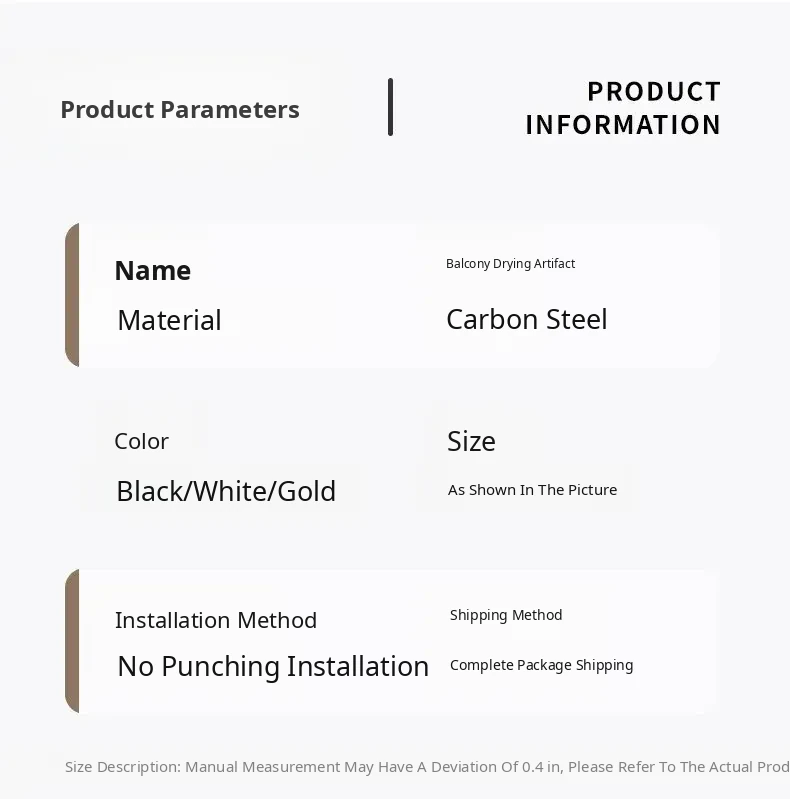 Product Parameters

PRODUCT INFORMATION

Name

Balcony Drying Artifact

Material

Carbon Steel

Color

Size

Black/White/Gold

As Shown In The Picture

Installation Method

Shipping Method

No Punching Installation

Complete Package Shipping

Size Description: Manual Measurement May Have A Deviation Of 0.4 in, Please Refer To The Actual Prod